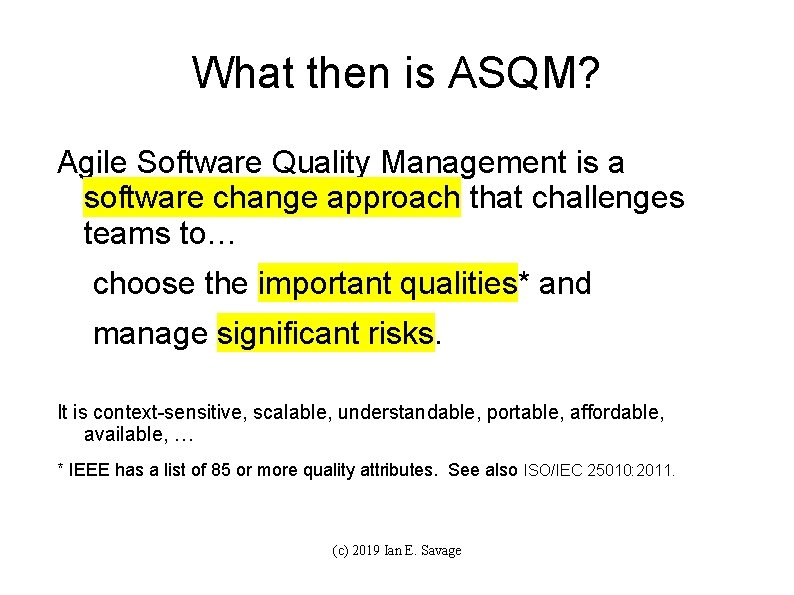 What then is ASQM?

Agile Software Quality Management is a software change approach that challenges teams to…

choose the important qualities* and

manage significant risks.

It is context-sensitive, scalable, understandable, portable, affordable, available, …

* IEEE has a list of 85 or more quality attributes. See also ISO/IEC 25010:2011.

(c) 2019 Ian E. Savage